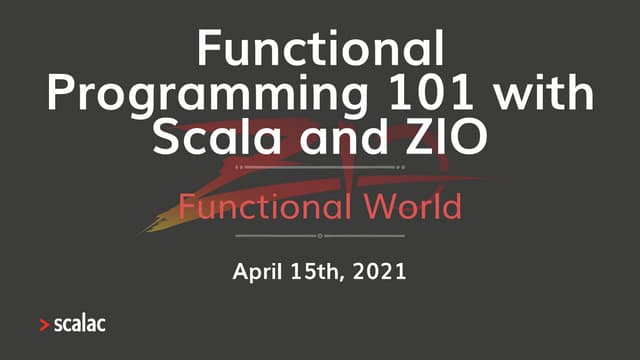 Functional Programming 101 with Scala and ZIO

Functional World

April 15th, 2021

> scalac